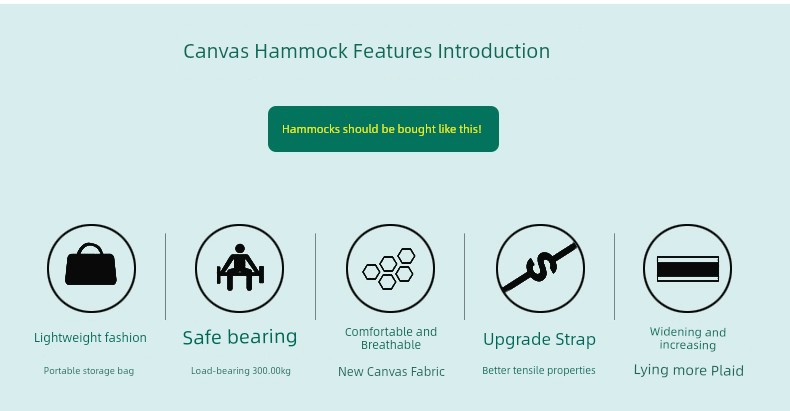 Canvas Hammock Features Introduction

Hammocks should be bought like this!

Lightweight fashion

Portable storage bag

Safe bearing

Load-bearing 300.00kg

Comfortable and Breathable

New Canvas Fabric

Upgrade Strap

Better tensile properties

Widening and increasing

Lying more Plaid